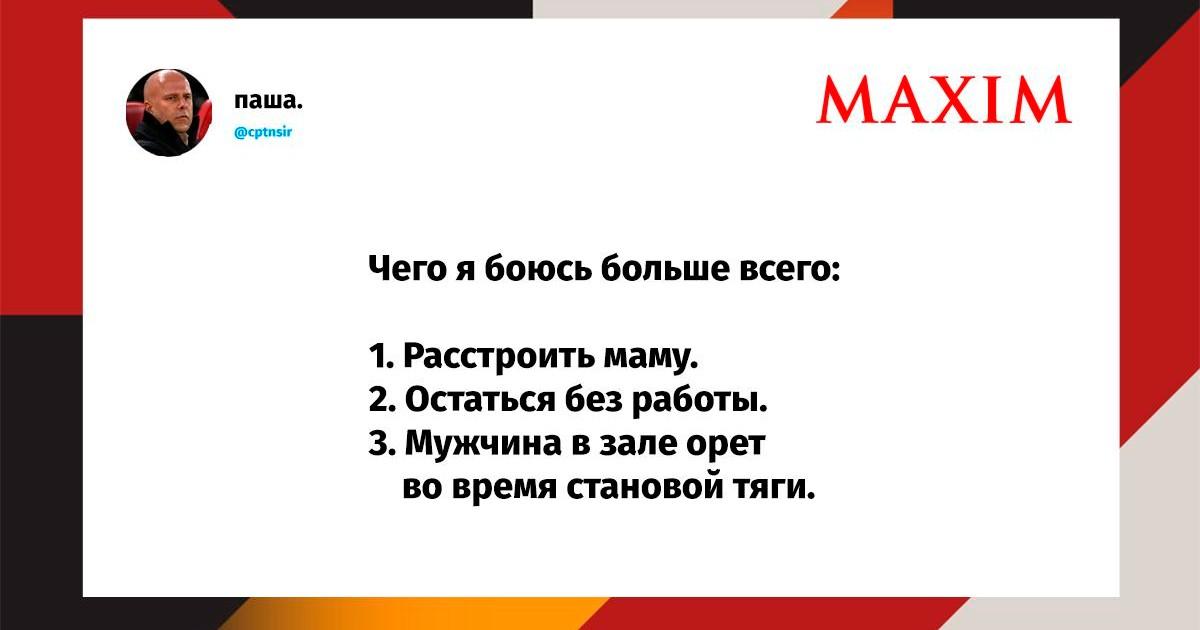 паша.
@cptnsir

MAXIM

Чего я боюсь больше всего:

1. Расстроить маму.
2. Остаться без работы.
3. Мужчина в зале орет во время становой тяги.